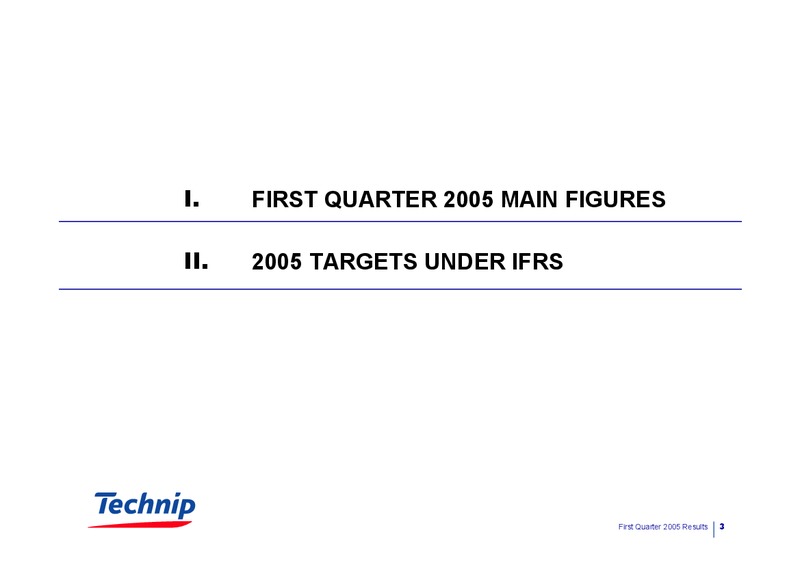 I. FIRST QUARTER 2005 MAIN FIGURES

II. 2005 TARGETS UNDER IFRS

Technip

First Quarter 2005 Results 3